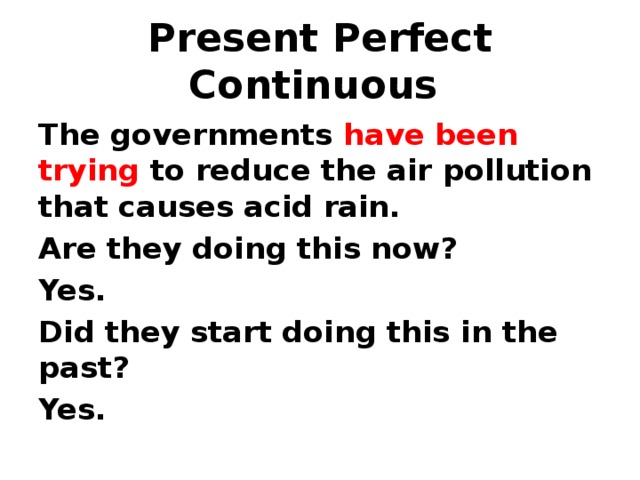 Present Perfect Continuous

The governments have been trying to reduce the air pollution that causes acid rain.

Are they doing this now?

Yes.

Did they start doing this in the past?

Yes.